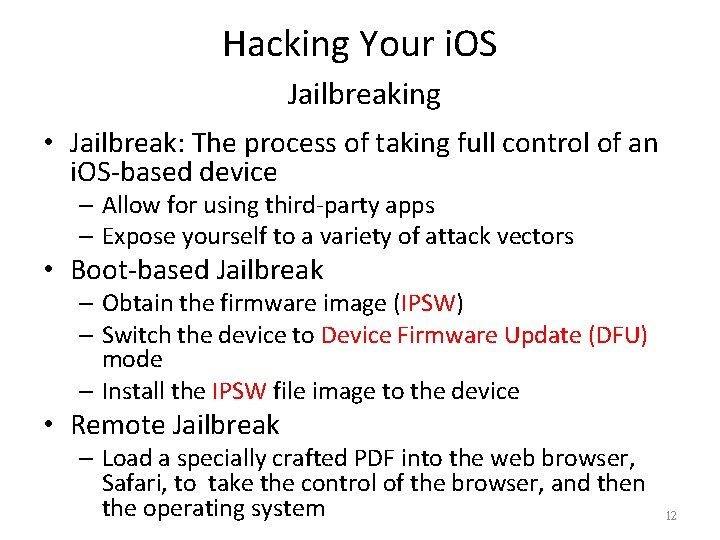 Hacking Your iOS

Jailbreaking

• Jailbreak: The process of taking full control of an iOS-based device
– Allow for using third-party apps
– Expose yourself to a variety of attack vectors
• Boot-based Jailbreak
– Obtain the firmware image (IPSW)
– Switch the device to Device Firmware Update (DFU) mode
– Install the IPSW file image to the device
• Remote Jailbreak
– Load a specially crafted PDF into the web browser, Safari, to take the control of the browser, and then the operating system

12